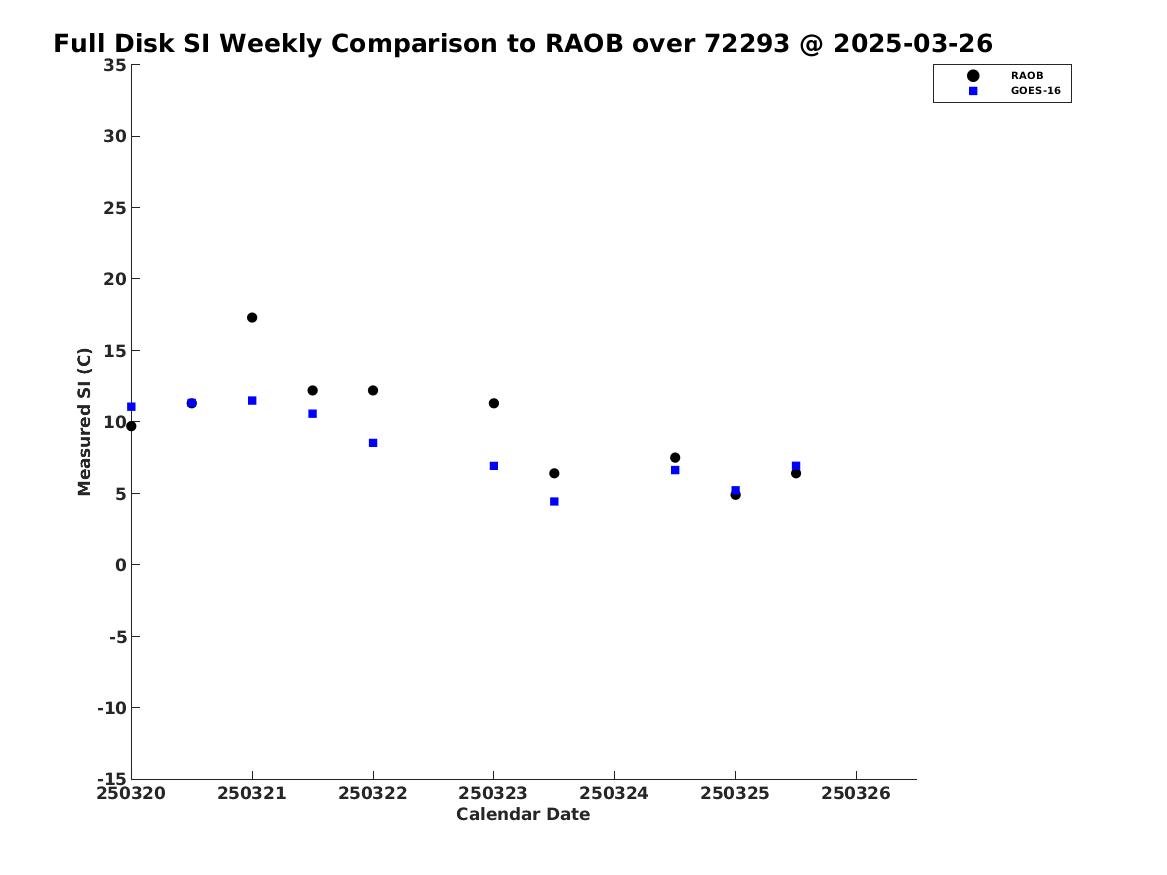 Full Disk SI Weekly Comparison to RAOB over 72293 @ 2025-03-26

RAOB
GOES-16

Measured SI (C)

35
30
25
20
15
10
5
0
-5
-10
-15

250320 250321 250322 250323 250324 250325 250326

Calendar Date